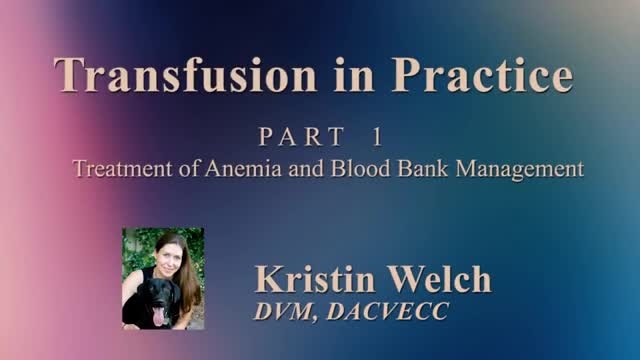 Transfusion in Practice

PART 1

Treatment of Anemia and Blood Bank Management

Kristin Welch
DVM, DACVECC